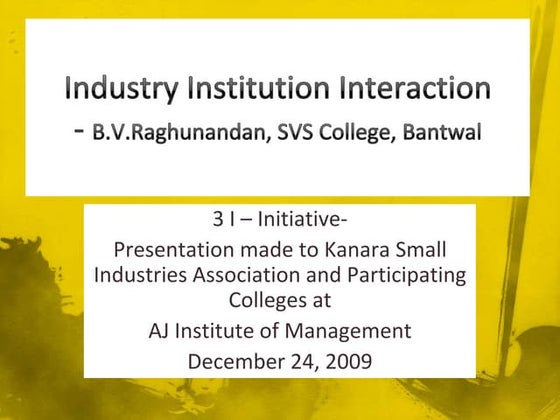 Industry Institution Interaction
- B.V.Raghunandan, SVS College, Bantwal

3 I – Initiative-
Presentation made to Kanara Small Industries Association and Participating Colleges at
AJ Institute of Management
December 24, 2009